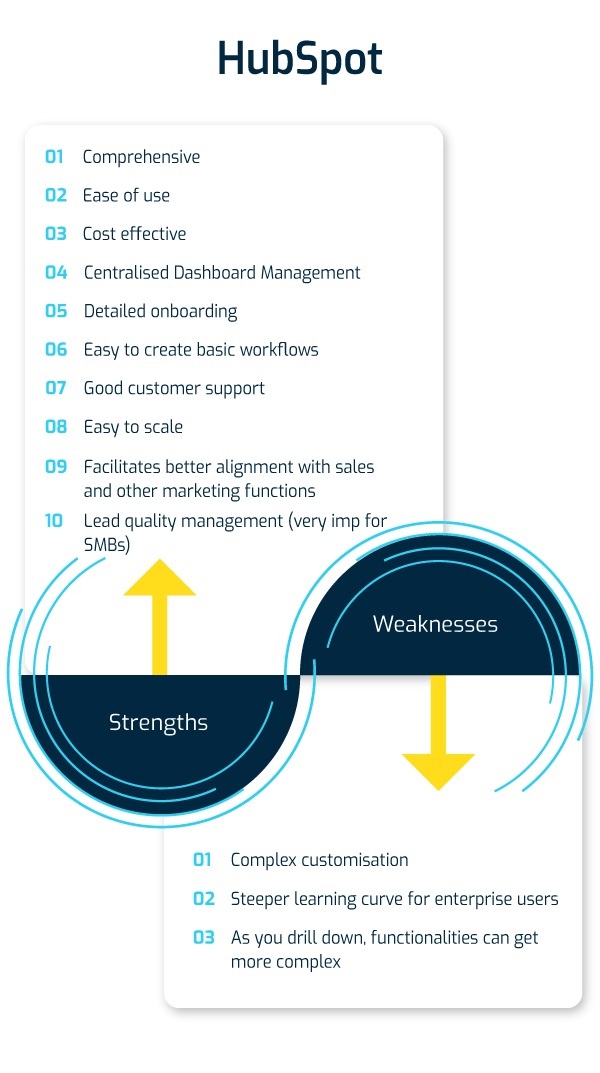 HubSpot

01 Comprehensive
02 Ease of use
03 Cost effective
04 Centralised Dashboard Management
05 Detailed onboarding
06 Easy to create basic workflows
07 Good customer support
08 Easy to scale
09 Facilitates better alignment with sales and other marketing functions
10 Lead quality management (very imp for SMBs)

Weaknesses

Strengths

01 Complex customisation
02 Steeper learning curve for enterprise users
03 As you drill down, functionalities can get more complex